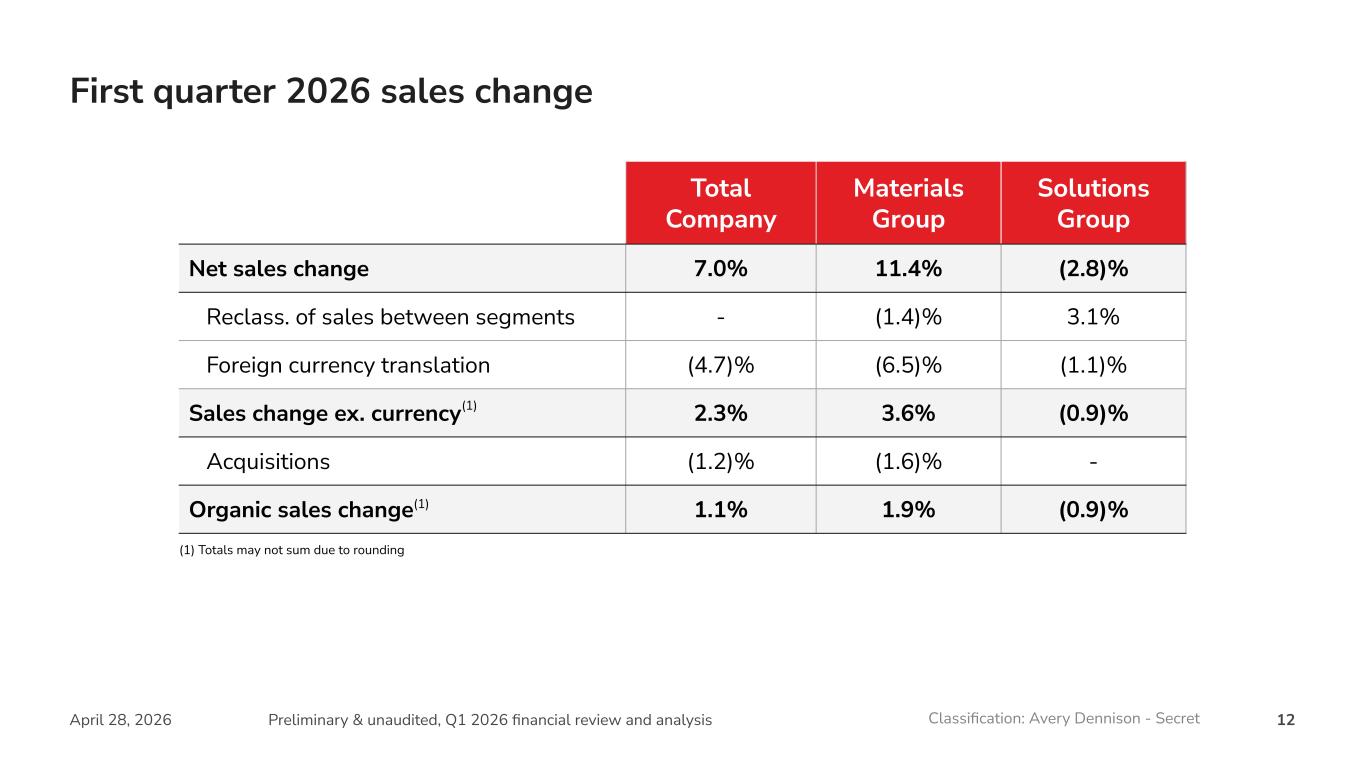 First quarter 2026 sales change

| | Total Company | Materials Group | Solutions Group |
|---|---|---|---|
| Net sales change | 7.0% | 11.4% | (2.8)% |
| Reclass. of sales between segments | - | (1.4)% | 3.1% |
| Foreign currency translation | (4.7)% | (6.5)% | (1.1)% |
| Sales change ex. currency$^{(1)}$ | 2.3% | 3.6% | (0.9)% |
| Acquisitions | (1.2)% | (1.6)% | - |
| Organic sales change$^{(1)}$ | 1.1% | 1.9% | (0.9)% |

(1) Totals may not sum due to rounding

April 28, 2026 Preliminary & unaudited, Q1 2026 financial review and analysis Classification: Avery Dennison - Secret 12